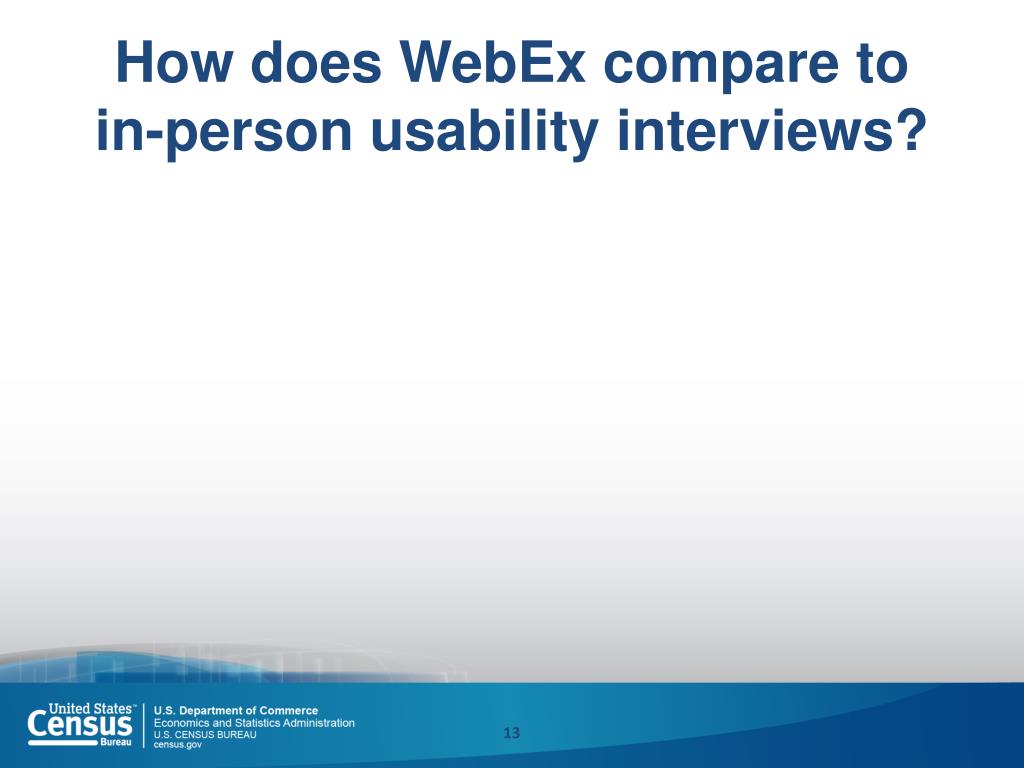 How does WebEx compare to in-person usability interviews?

United States™ Census Bureau

U.S. Department of Commerce
Economics and Statistics Administration
U.S. CENSUS BUREAU
census.gov

13